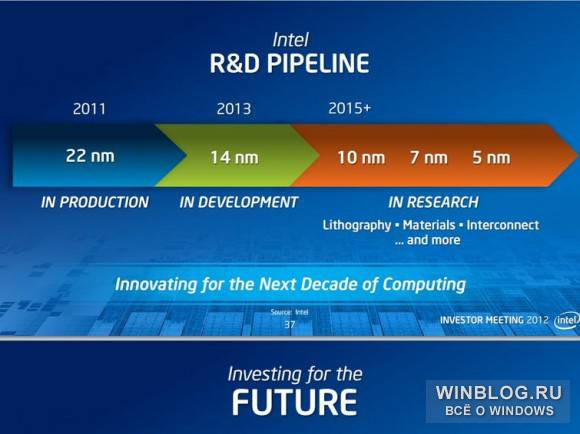 Intel
R&D PIPELINE

2011

2013

2015+

22 nm

14 nm

10 nm 7 nm 5 nm

IN PRODUCTION

IN DEVELOPMENT

IN RESEARCH

Lithography • Materials • Interconnect ... and more

Innovating for the Next Decade of Computing

Source: Intel
37

INVESTOR MEETING 2012 intel

Investing for the
FUTURE

WINBLOG.RU
ВСЁ О WINDOWS